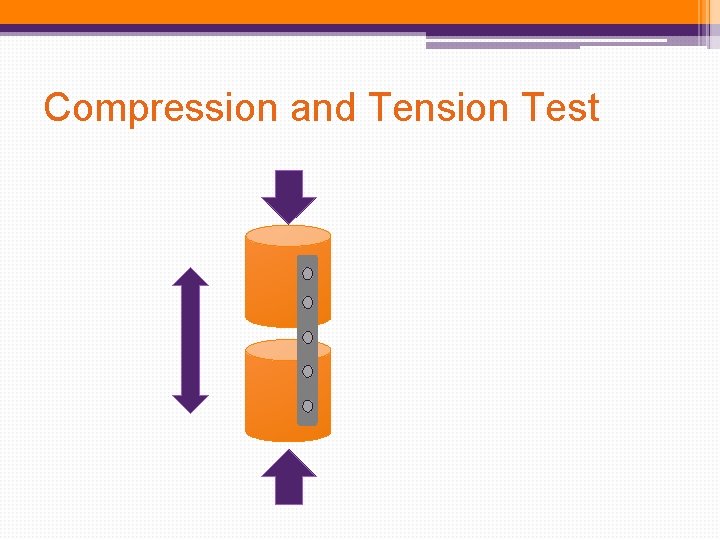 Compression and Tension Test